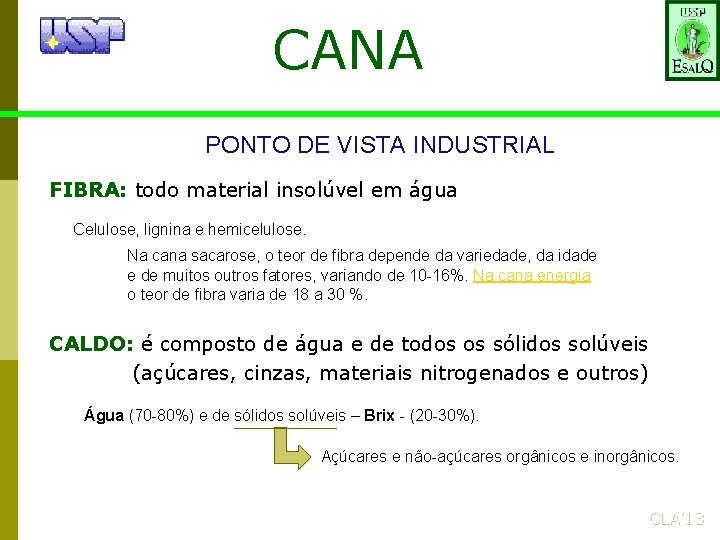 USP

CANA

USP
ESALQ

PONTO DE VISTA INDUSTRIAL

FIBRA: todo material insolúvel em água

Celulose, lignina e hemicelulose.

Na cana sacarose, o teor de fibra depende da variedade, da idade e de muitos outros fatores, variando de 10-16%. Na cana energia o teor de fibra varia de 18 a 30 %.

CALDO: é composto de água e de todos os sólidos solúveis (açúcares, cinzas, materiais nitrogenados e outros)

Água (70-80%) e de sólidos solúveis – Brix - (20-30%).

Açúcares e não-açúcares orgânicos e inorgânicos.

CLA'13